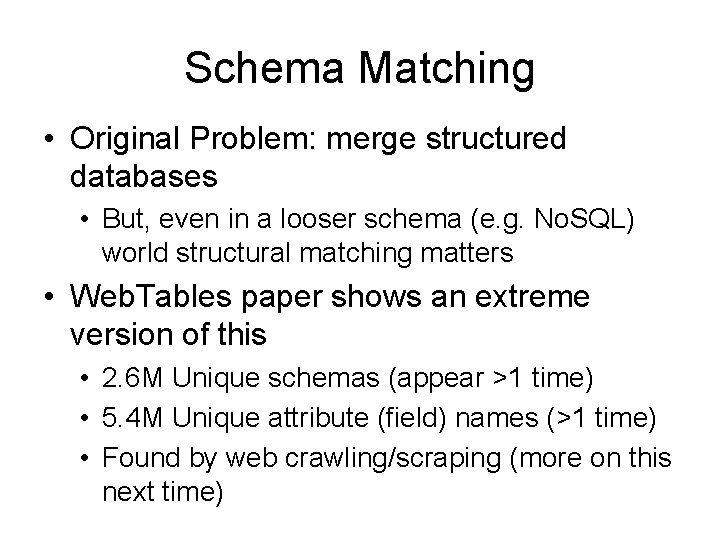 Schema Matching

• Original Problem: merge structured databases
  • But, even in a looser schema (e.g. NoSQL) world structural matching matters
• WebTables paper shows an extreme version of this
  • 2.6M Unique schemas (appear >1 time)
  • 5.4M Unique attribute (field) names (>1 time)
  • Found by web crawling/scraping (more on this next time)